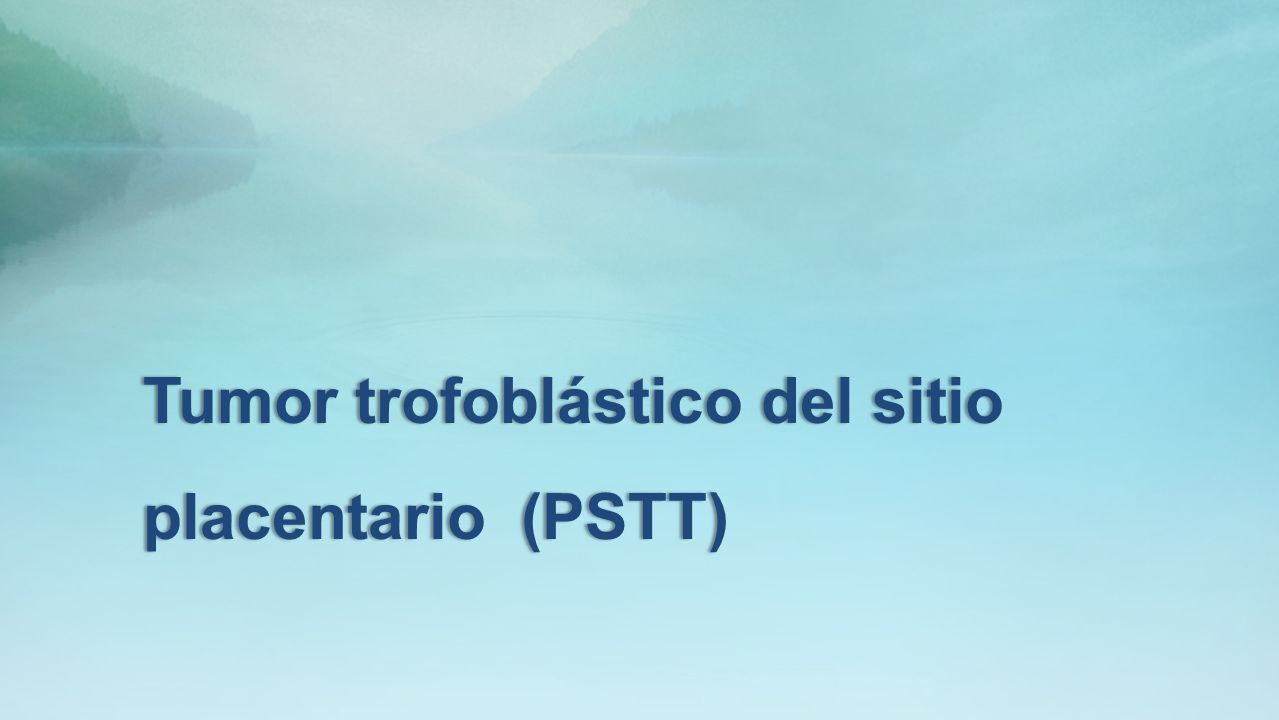 Tumor trofoblástico del sitio placentario (PSTT)